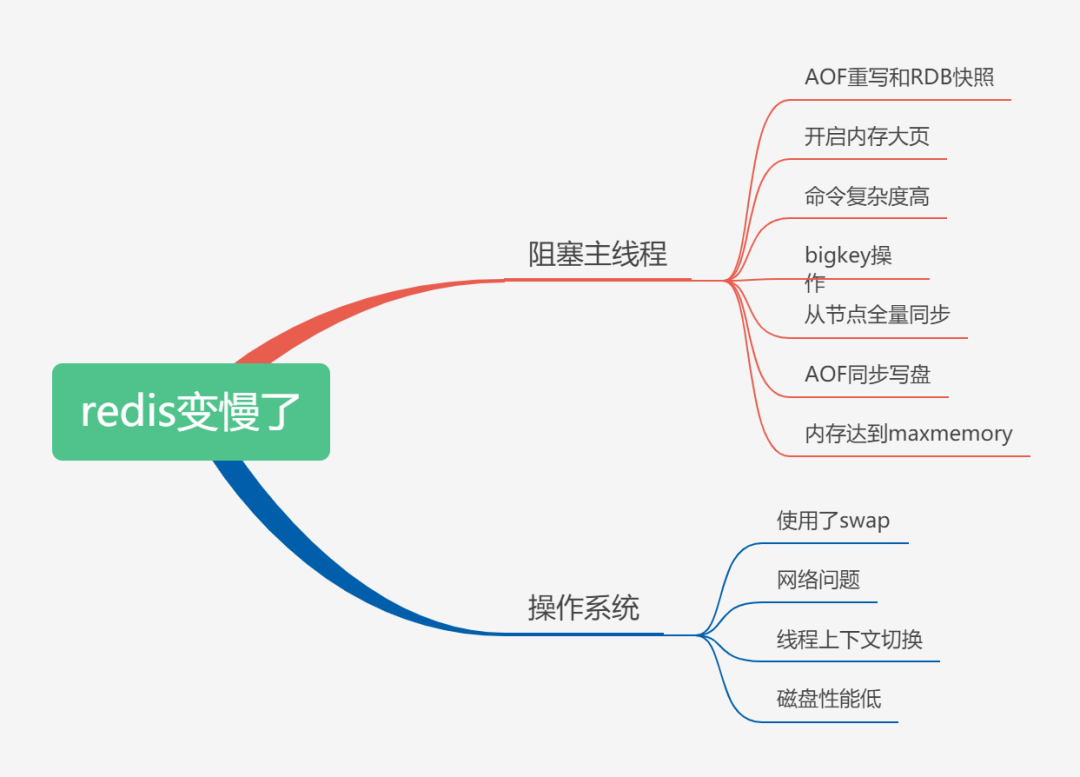 redis变慢了

阻塞主线程

AOF重写和RDB快照

开启内存大页

命令复杂度高

bigkey操作

从节点全量同步

AOF同步写盘

内存达到maxmemory

操作系统

使用了swap

网络问题

线程上下文切换

磁盘性能低